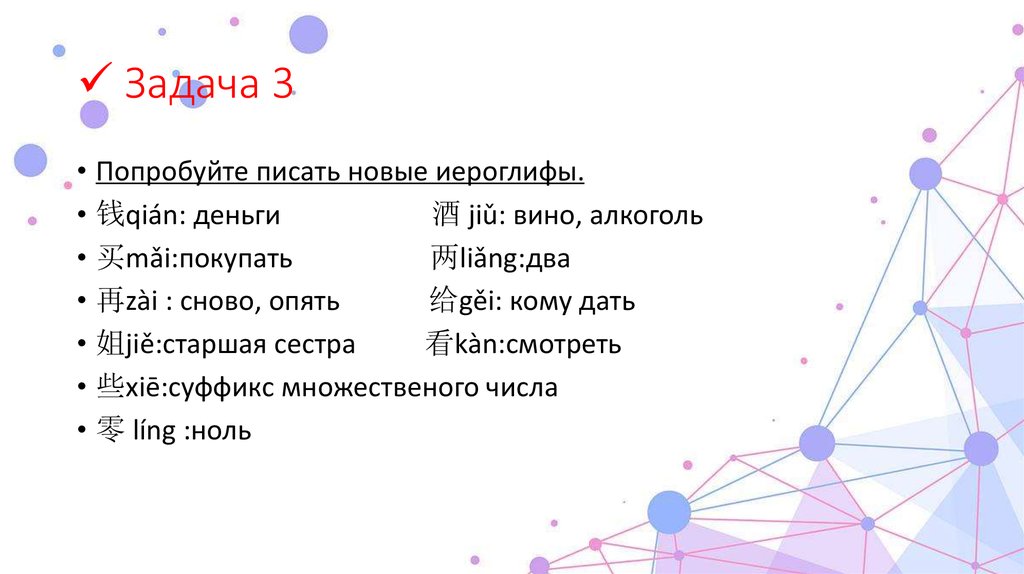 ✓ Задача 3

• Попробуйте писать новые иероглифы.
• 钱qián: деньги 酒 jiǔ: вино, алкоголь
• 买mǎi:покупать 两liǎng:два
• 再zài : сново, опять 给gěi: кому дать
• 姐jiě:старшая сестра 看kàn:смотреть
• 些xiē:суффикс множественого числа
• 零 líng :ноль